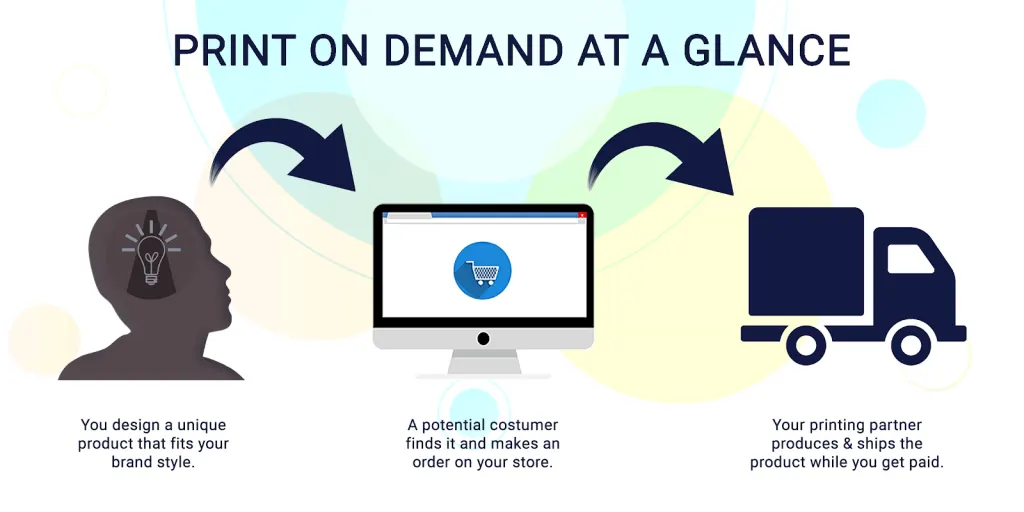 PRINT ON DEMAND AT A GLANCE

You design a unique product that fits your brand style.

A potential costumer finds it and makes an order on your store.

Your printing partner produces & ships the product while you get paid.